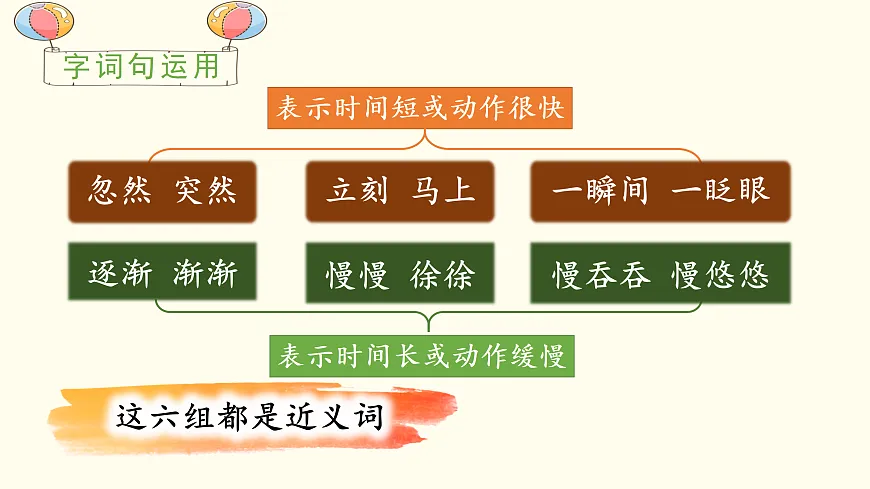 字词句运用

表示时间短或动作很快

忽然 突然

立刻 马上

一瞬间 一眨眼

逐渐 渐渐

慢慢 徐徐

慢吞吞 慢悠悠

表示时间长或动作缓慢

这六组都是近义词